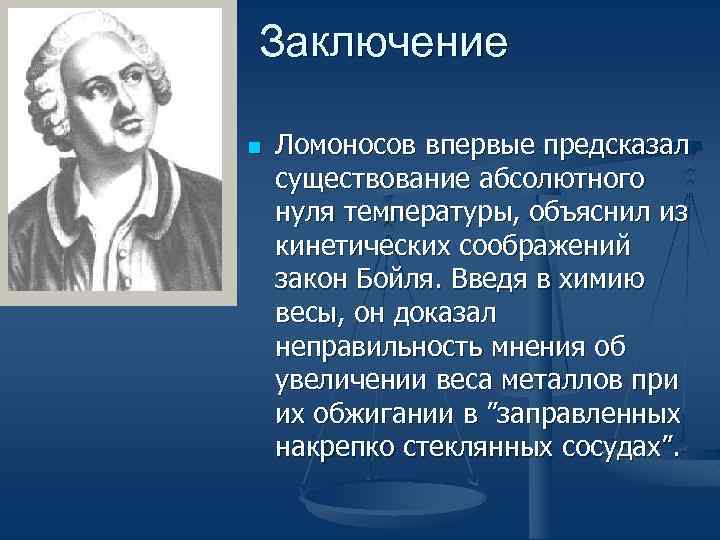 Заключение

Ломоносов впервые предсказал существование абсолютного нуля температуры, объяснил из кинетических соображений закон Бойля. Введя в химию весы, он доказал неправильность мнения об увеличении веса металлов при их обжигании в ”заправленных накрепко стеклянных сосудах”.